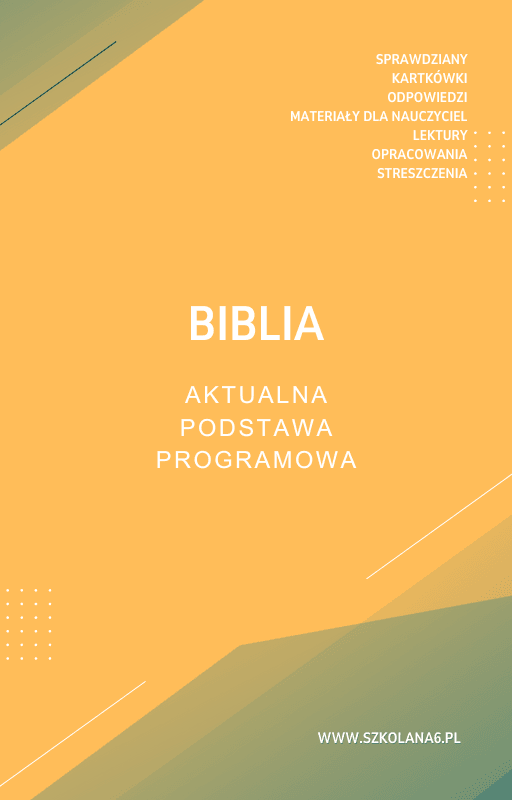 SPRAWDZIANY
KARTKÓWKI
ODPOWIEDZI
MATERIAŁY DLA NAUCZYCIEL
LEKTURY
OPRACOWANIA
STRESZCZENIA

BIBLIA

AKTUALNA
PODSTAWA
PROGRAMOWA

WWW.SZKOLANA6.PL